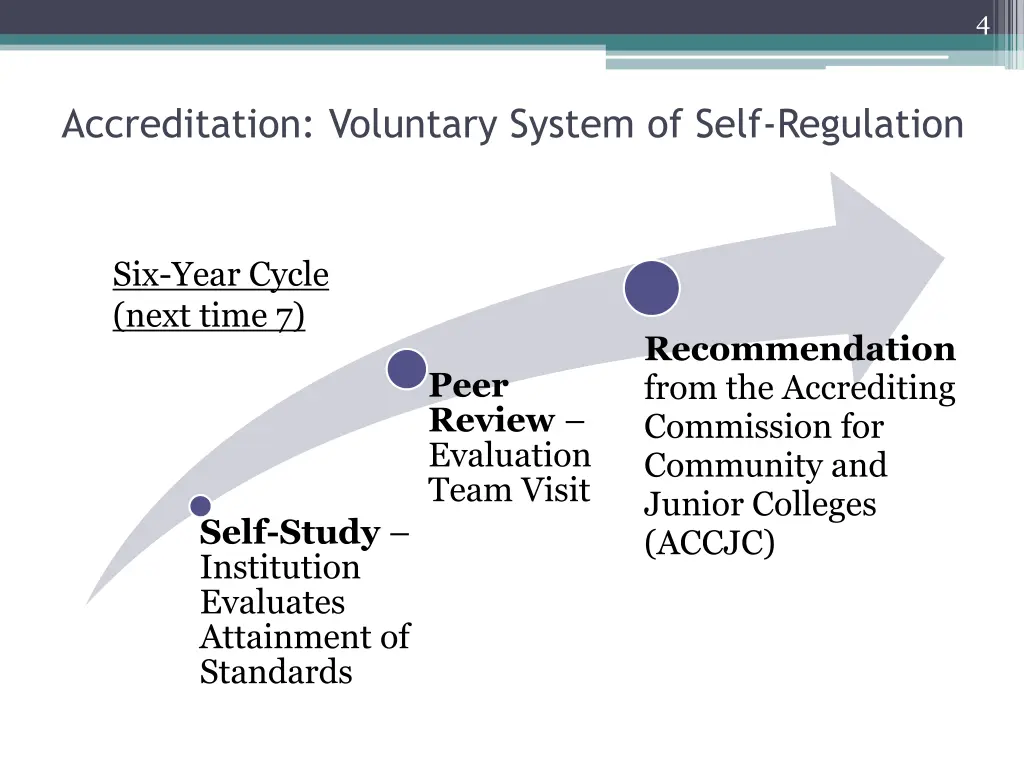 4

Accreditation: Voluntary System of Self-Regulation

Six-Year Cycle (next time 7)

Self-Study – Institution Evaluates Attainment of Standards

Peer Review – Evaluation Team Visit

Recommendation from the Accrediting Commission for Community and Junior Colleges (ACCJC)